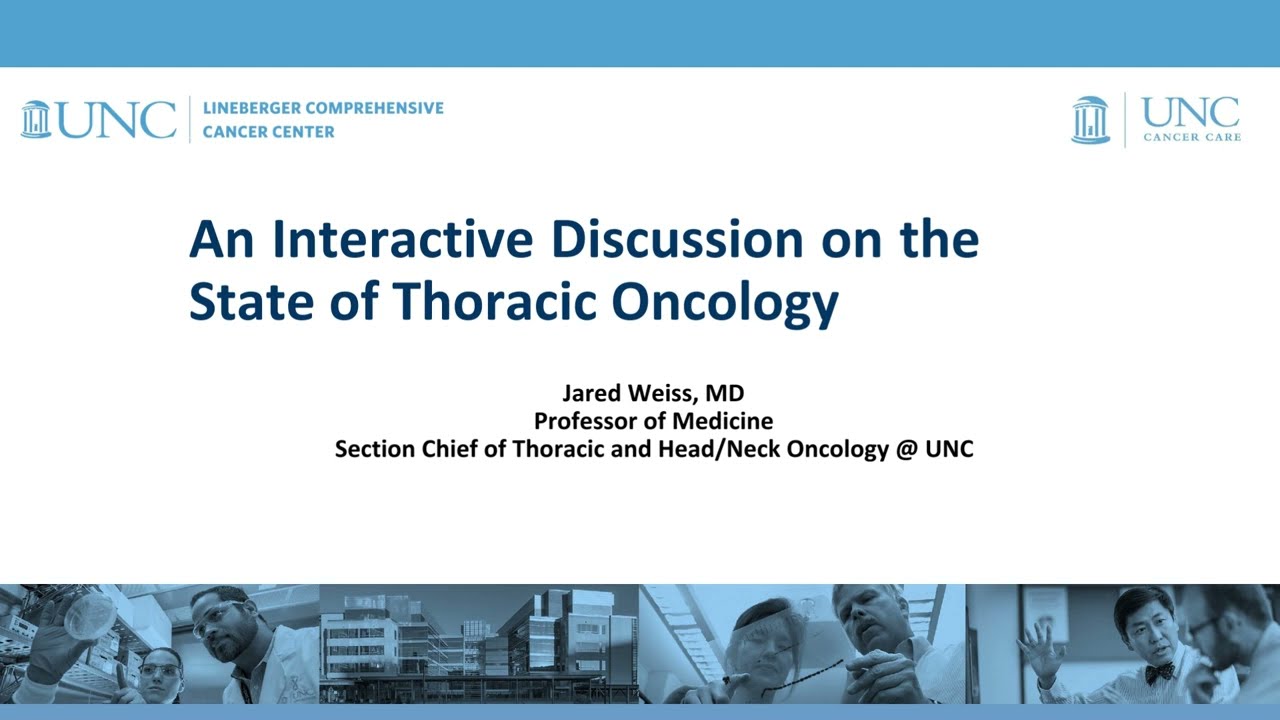 UNC LINEBERGER COMPREHENSIVE CANCER CENTER

UNC CANCER CARE

An Interactive Discussion on the State of Thoracic Oncology

Jared Weiss, MD
Professor of Medicine
Section Chief of Thoracic and Head/Neck Oncology @ UNC